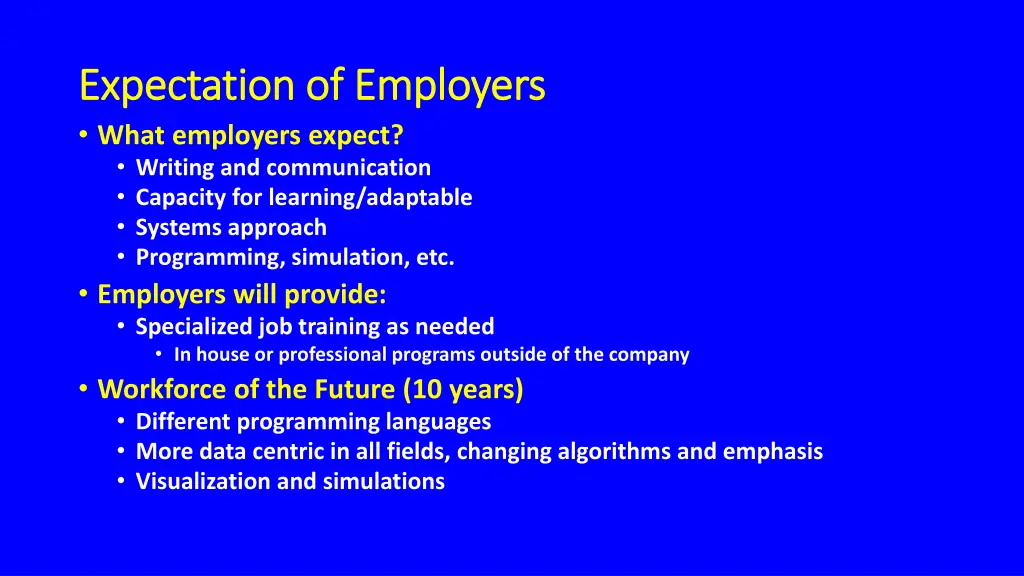 Expectation of Employers

• What employers expect?
  • Writing and communication
  • Capacity for learning/adaptable
  • Systems approach
  • Programming, simulation, etc.
• Employers will provide:
  • Specialized job training as needed
    • In house or professional programs outside of the company
• Workforce of the Future (10 years)
  • Different programming languages
  • More data centric in all fields, changing algorithms and emphasis
  • Visualization and simulations